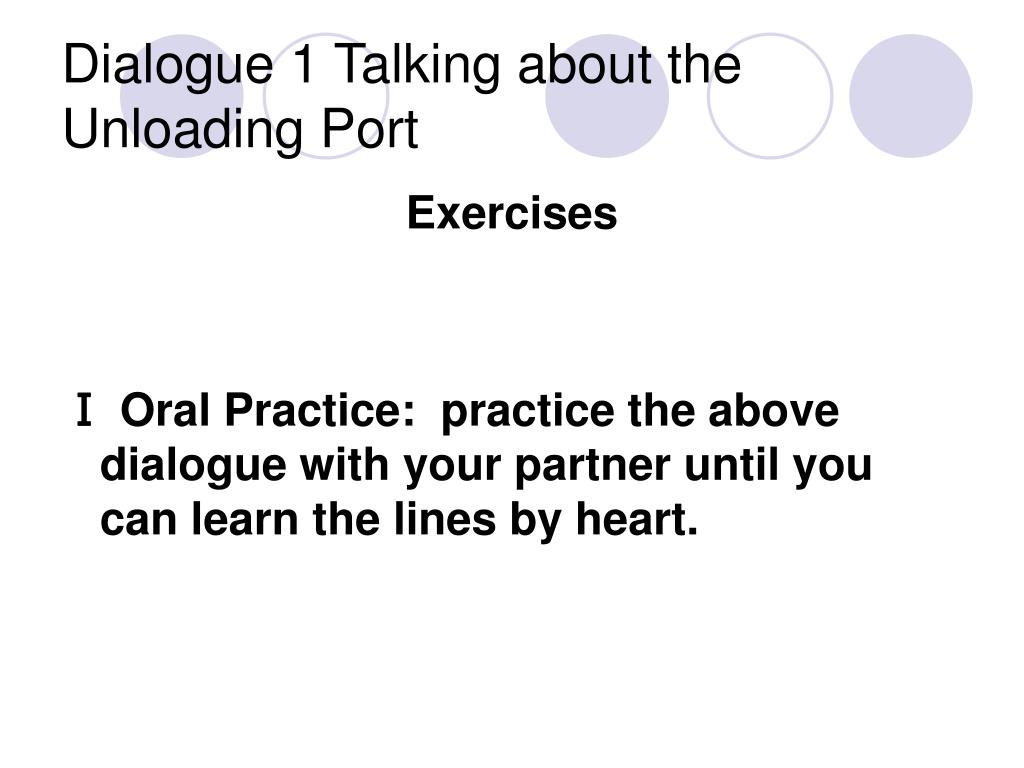 Dialogue 1 Talking about the Unloading Port

Exercises

Ⅰ Oral Practice: practice the above dialogue with your partner until you can learn the lines by heart.